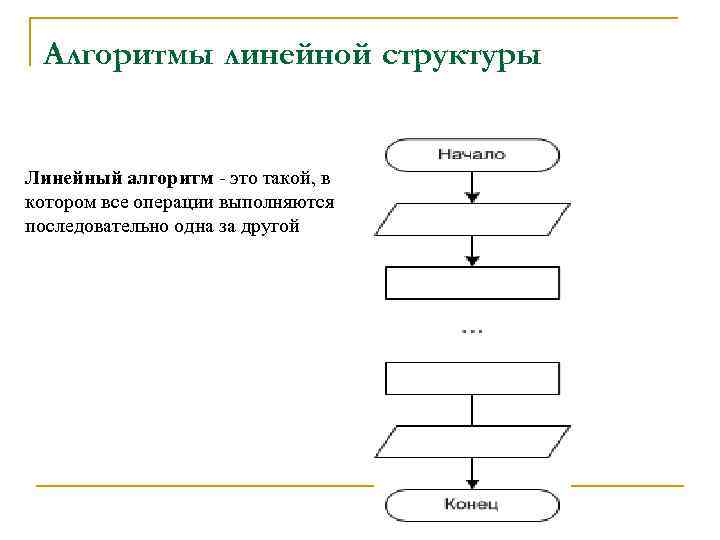 Алгоритмы линейной структуры

Линейный алгоритм - это такой, в котором все операции выполняются последовательно одна за другой

Начало

...

Конец